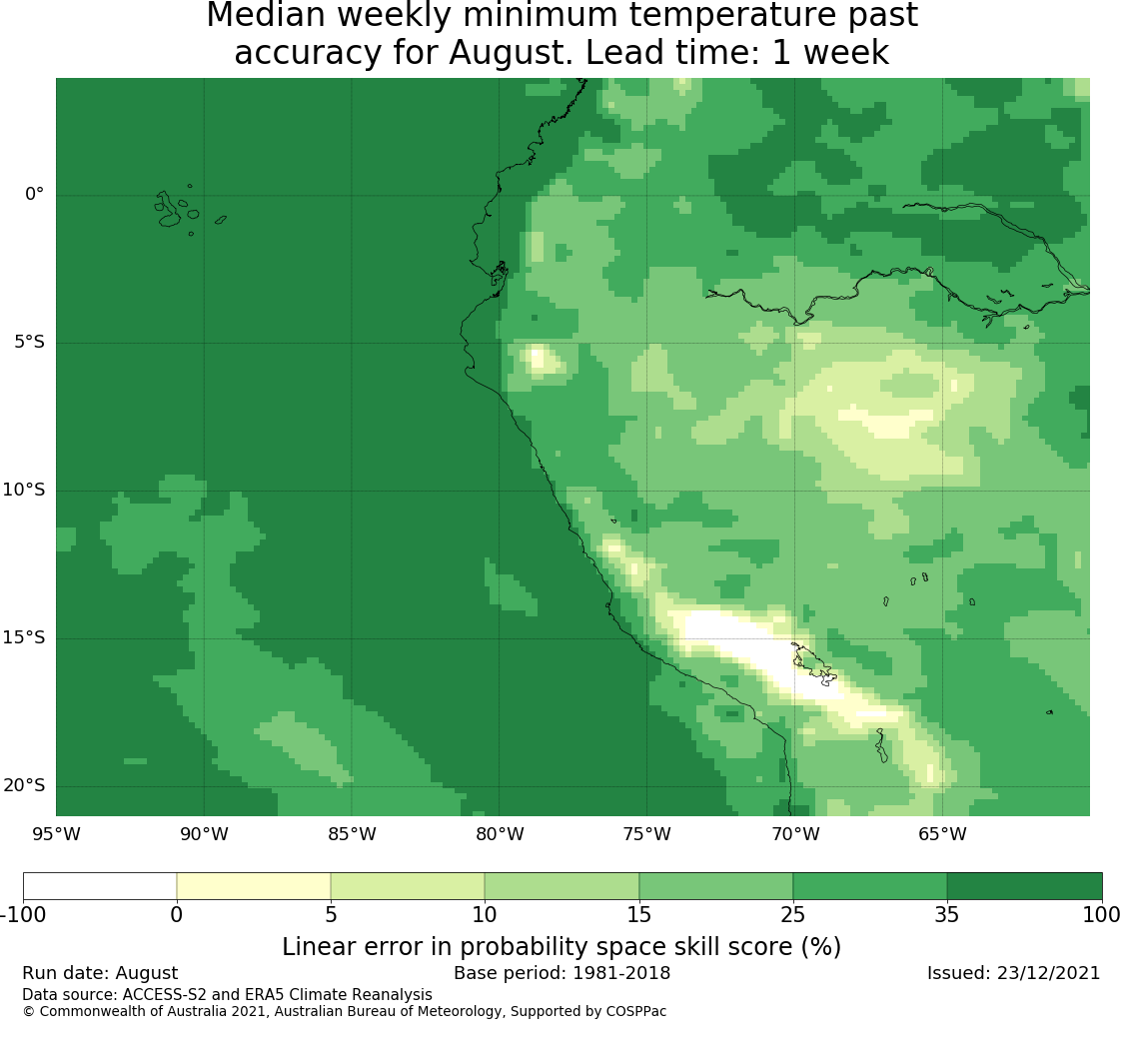 Median weekly minimum temperature past accuracy for August. Lead time: 1 week

0°
5°S
10°S
15°S
20°S
95°W 90°W 85°W 80°W 75°W 70°W 65°W

-100 0 5 10 15 25 35 100

Linear error in probability space skill score (%)

Run date: August
Base period: 1981-2018
Issued: 23/12/2021
Data source: ACCESS-S2 and ERA5 Climate Reanalysis
© Commonwealth of Australia 2021, Australian Bureau of Meteorology, Supported by COSPPac